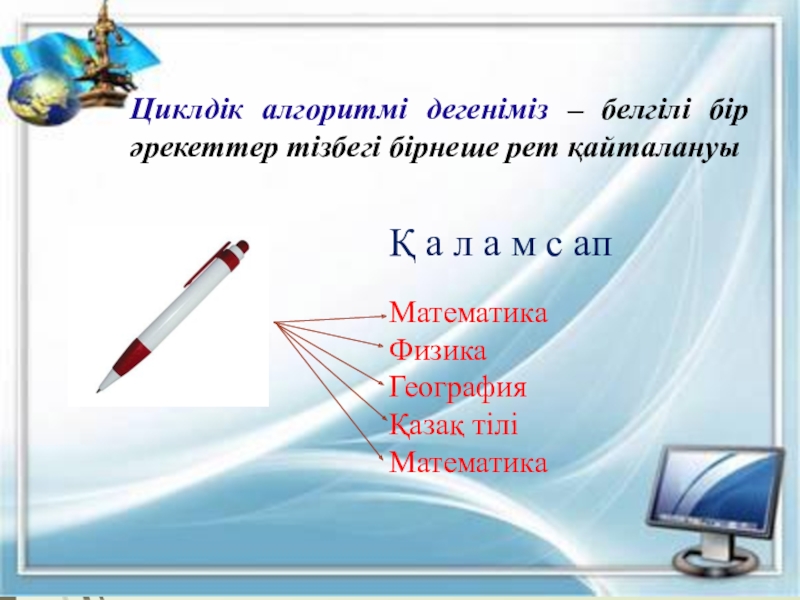 Циклдік алгоритмі дегеніміз – белгілі бір әрекеттер тізбегі бірнеше рет қайталануы

Қ а л а м с ап

Математика
Физика
География
Қазақ тілі
Математика